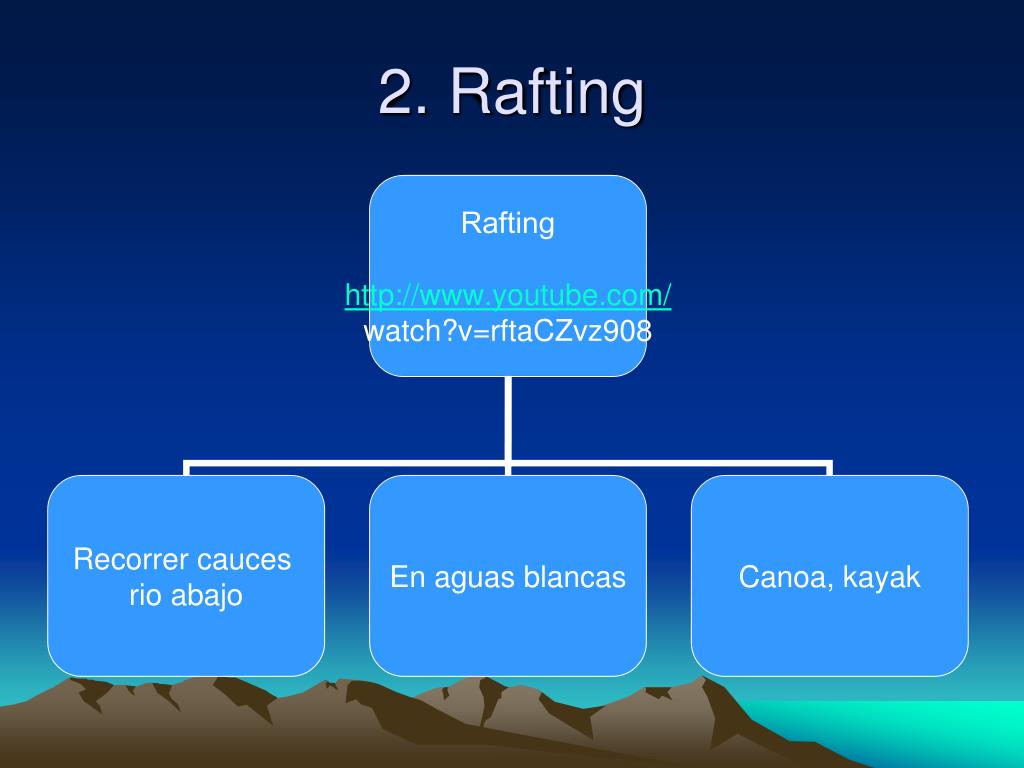 2. Rafting

Rafting

http://www.youtube.com/watch?v=rftaCZvz908

Recorrer cauces rio abajo

En aguas blancas

Canoa, kayak